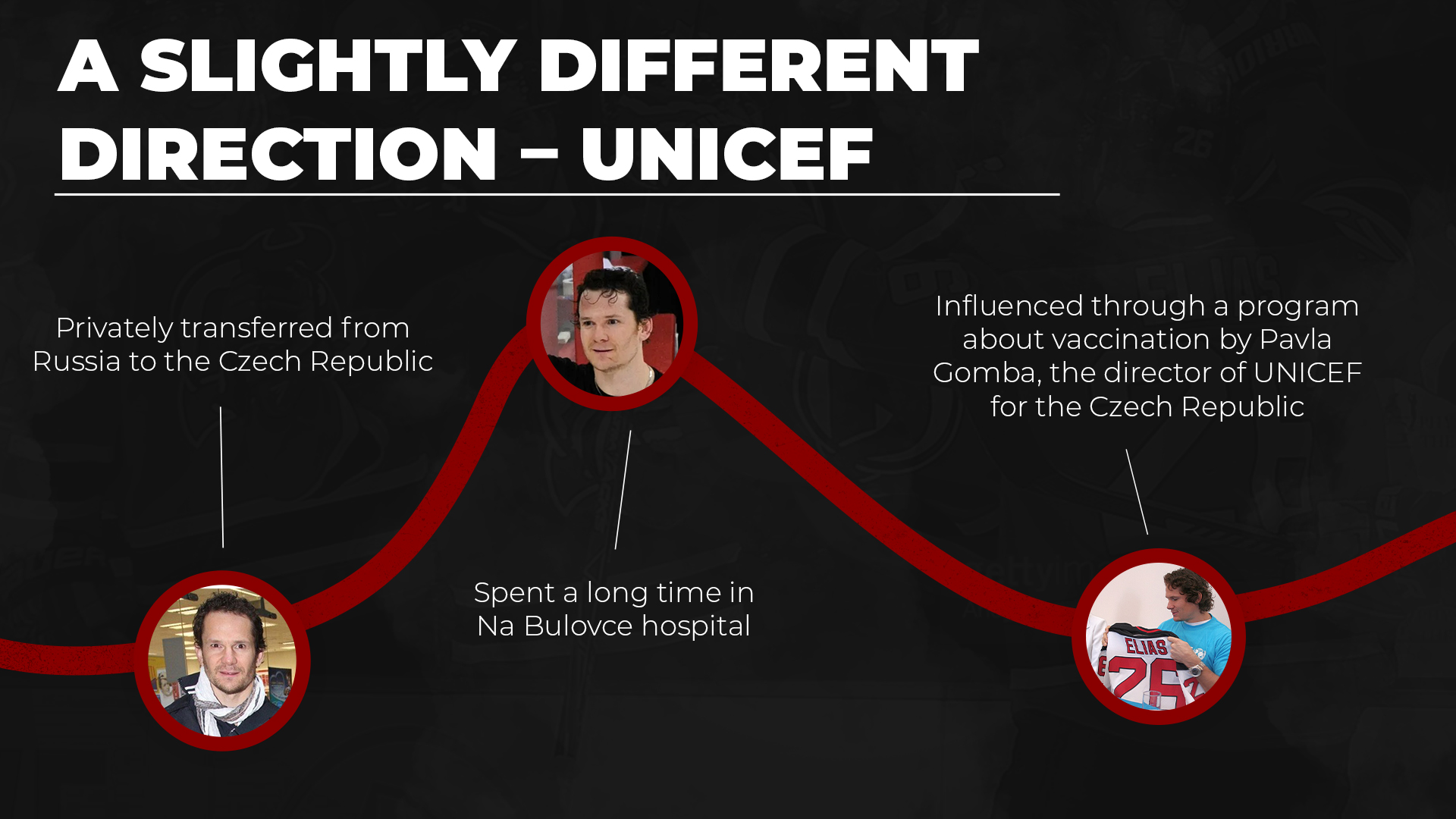 A SLIGHTLY DIFFERENT DIRECTION – UNICEF

Privately transferred from Russia to the Czech Republic

Spent a long time in Na Bulovce hospital

Influenced through a program about vaccination by Pavla Gomba, the director of UNICEF for the Czech Republic

ELIAS 26